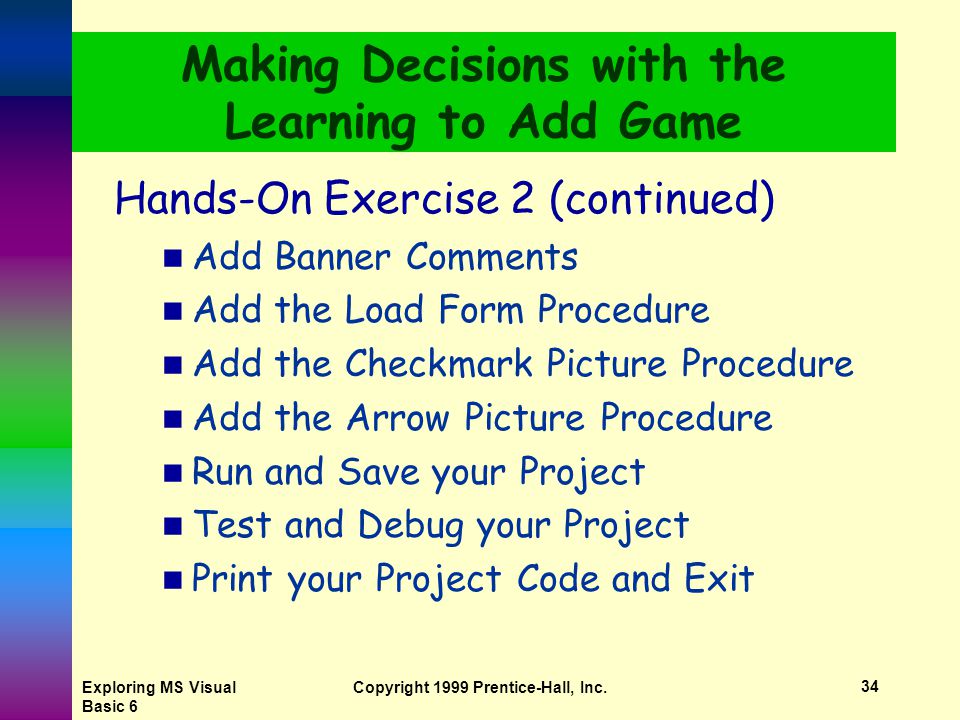 Making Decisions with the Learning to Add Game

Hands-On Exercise 2 (continued)

- Add Banner Comments
- Add the Load Form Procedure
- Add the Checkmark Picture Procedure
- Add the Arrow Picture Procedure
- Run and Save your Project
- Test and Debug your Project
- Print your Project Code and Exit

Exploring MS Visual Basic 6

Copyright 1999 Prentice-Hall, Inc.

34